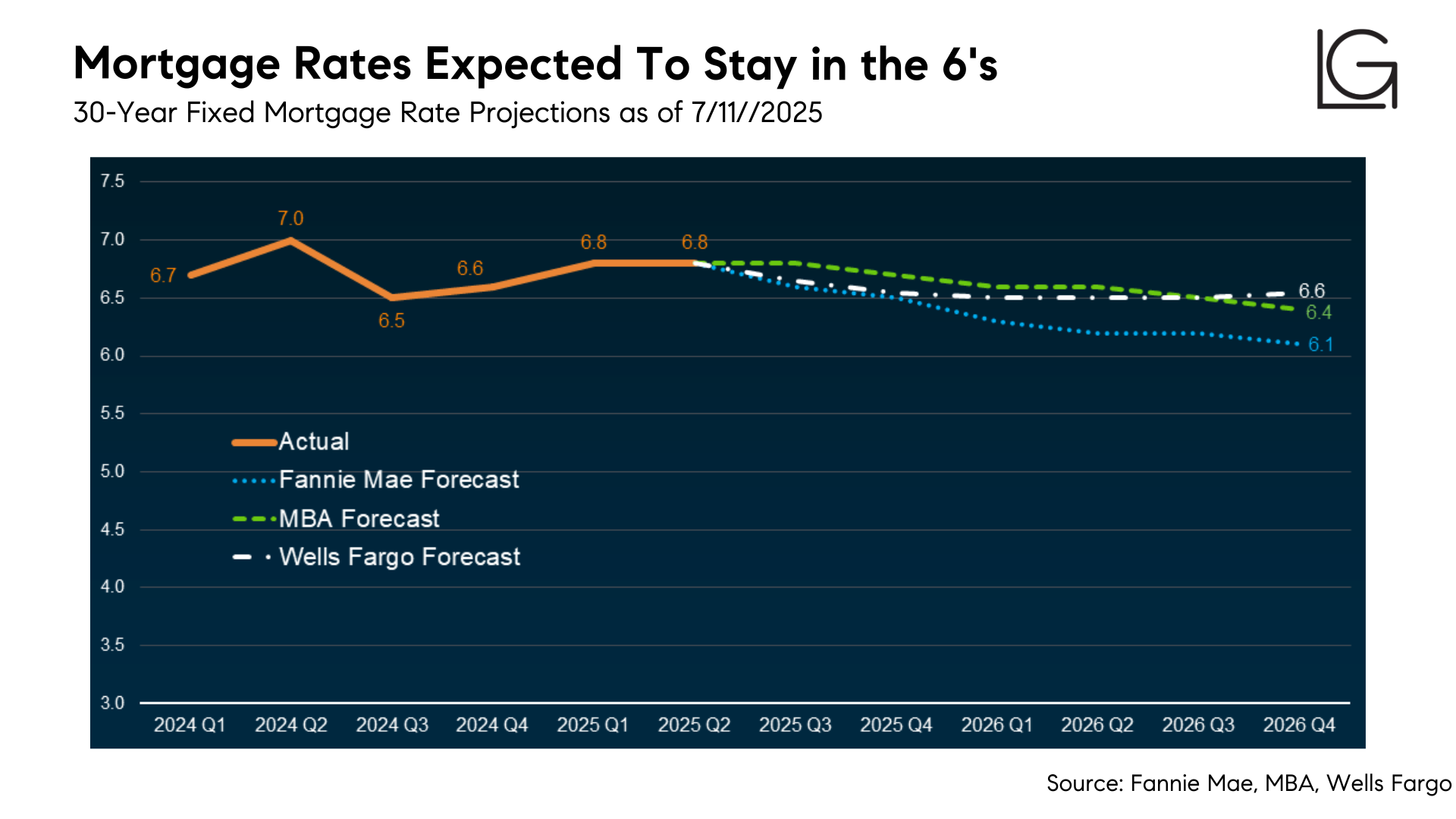 Mortgage Rates Expected To Stay in the 6's

30-Year Fixed Mortgage Rate Projections as of 7/11//2025

LG

7.5
7.0
6.5
6.0
5.5
5.0
4.5
4.0
3.5
3.0

6.7
7.0
6.5
6.6
6.8
6.8
6.6
6.4
6.1

Actual
Fannie Mae Forecast
MBA Forecast
Wells Fargo Forecast

2024 Q1 2024 Q2 2024 Q3 2024 Q4 2025 Q1 2025 Q2 2025 Q3 2025 Q4 2026 Q1 2026 Q2 2026 Q3 2026 Q4

Source: Fannie Mae, MBA, Wells Fargo